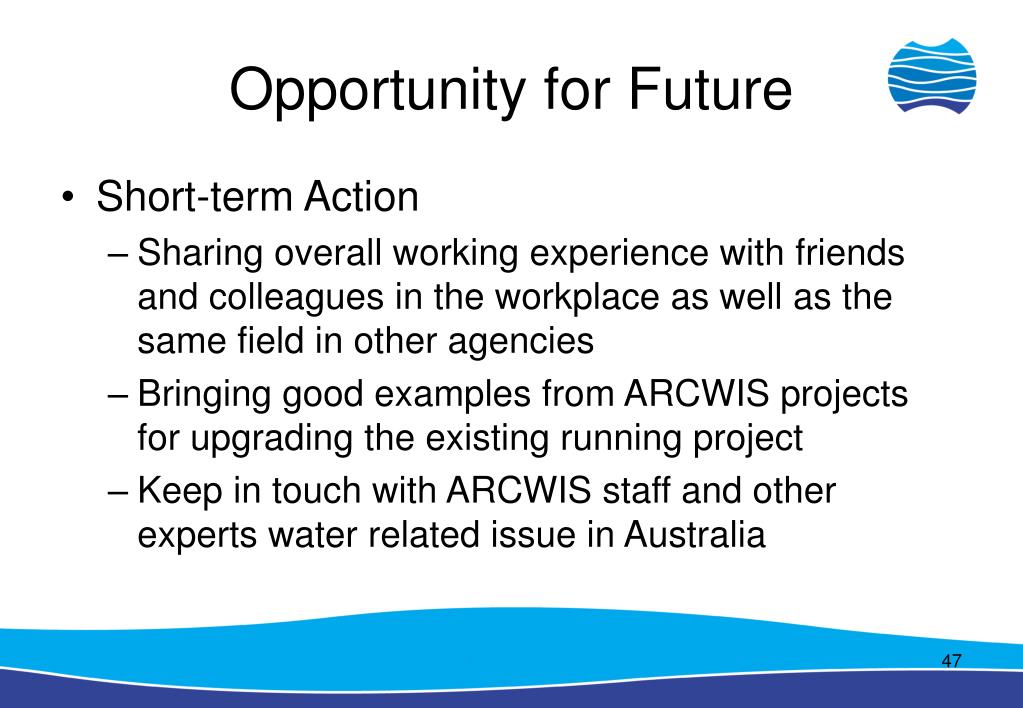 Opportunity for Future

• Short-term Action
– Sharing overall working experience with friends and colleagues in the workplace as well as the same field in other agencies
– Bringing good examples from ARCWIS projects for upgrading the existing running project
– Keep in touch with ARCWIS staff and other experts water related issue in Australia

47